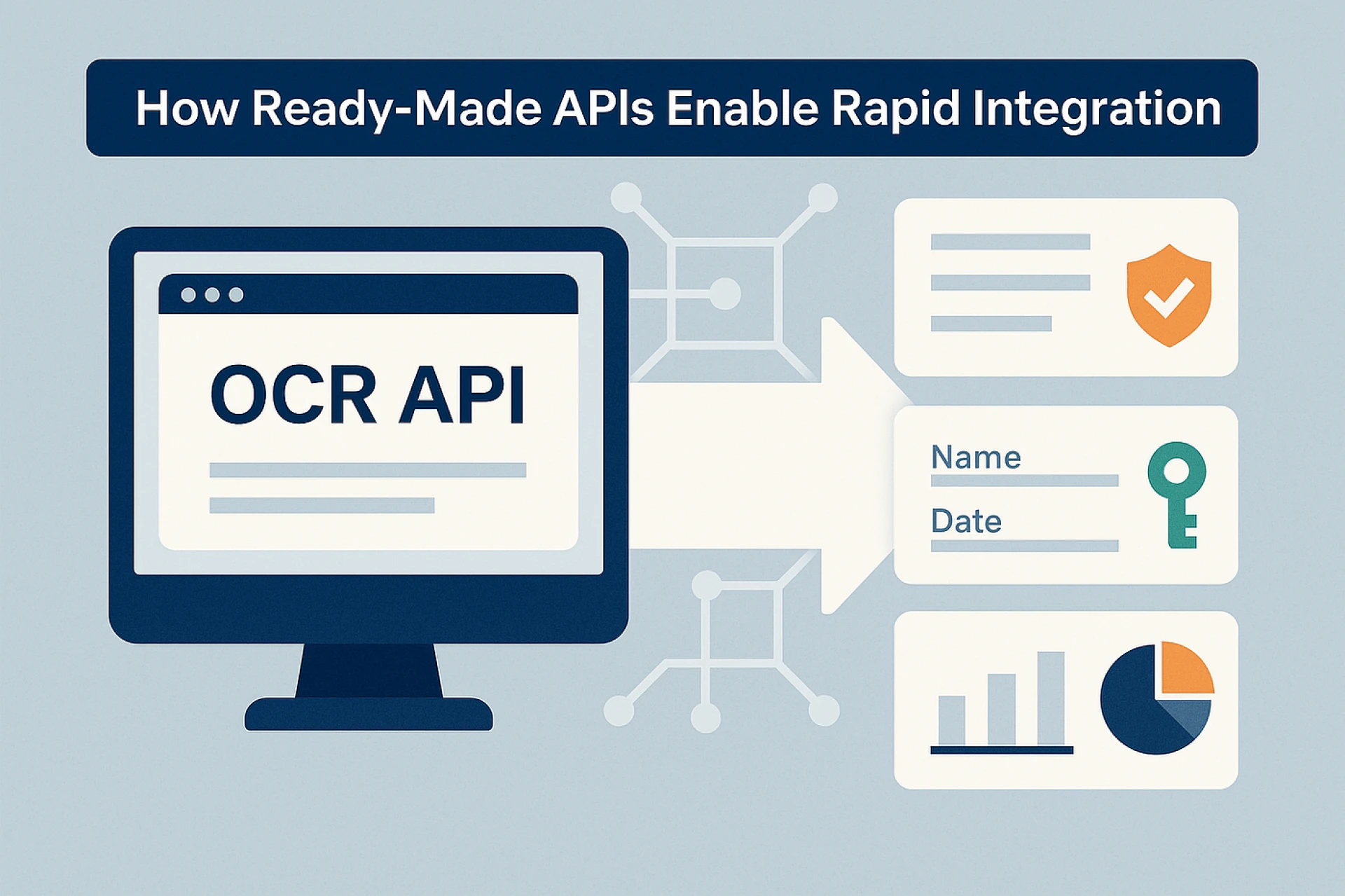 How Ready-Made APIs Enable Rapid Integration

OCR API

Name

Date